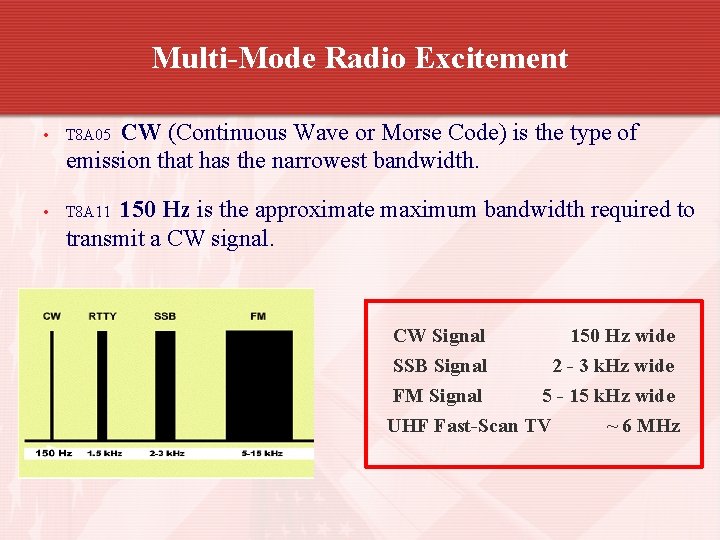 Multi-Mode Radio Excitement

• T8A05 CW (Continuous Wave or Morse Code) is the type of emission that has the narrowest bandwidth.

• T8A11 150 Hz is the approximate maximum bandwidth required to transmit a CW signal.

CW RTTY SSB FM

150 Hz 1.5 kHz 2-3 kHz 5-15 kHz

| | |
|---|---|
| CW Signal | 150 Hz wide |
| SSB Signal | 2 - 3 kHz wide |
| FM Signal | 5 - 15 kHz wide |
| UHF Fast-Scan TV | ~ 6 MHz |